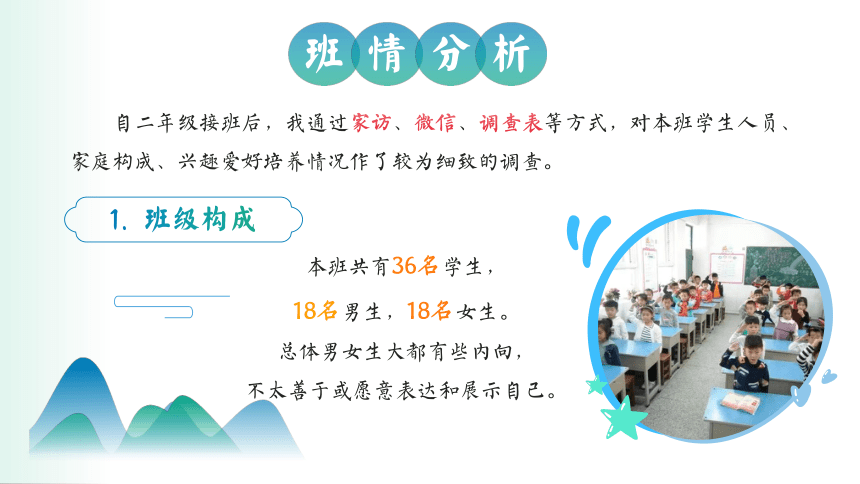 班情分析

自二年级接班后，我通过家访、微信、调查表等方式，对本班学生人员、家庭构成、兴趣爱好培养情况作了较为细致的调查。

1. 班级构成

本班共有36名学生，
18名男生，18名女生。
总体男女生大都有些内向，
不太善于或愿意表达和展示自己。